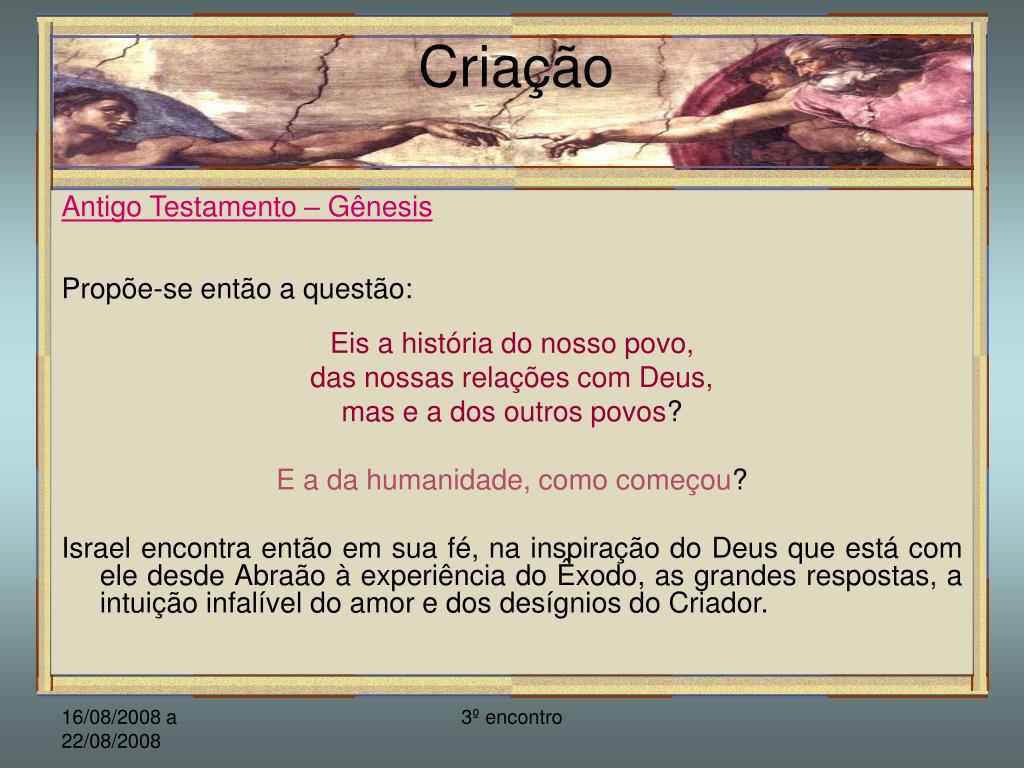 Criação

Antigo Testamento – Gênesis

Propõe-se então a questão:

Eis a história do nosso povo,
das nossas relações com Deus,
mas e a dos outros povos?

E a da humanidade, como começou?

Israel encontra então em sua fé, na inspiração do Deus que está com ele desde Abraão à experiência do Êxodo, as grandes respostas, a intuição infalível do amor e dos desígnios do Criador.

16/08/2008 a 22/08/2008

3º encontro